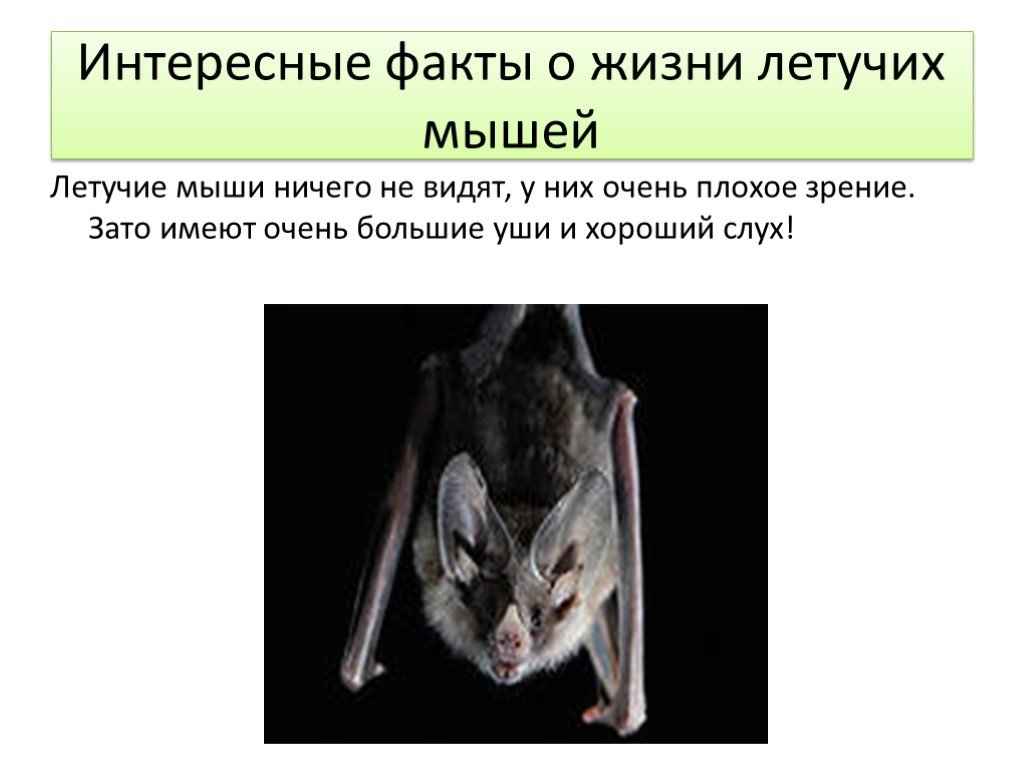 Интересные факты о жизни летучих мышей

Летучие мыши ничего не видят, у них очень плохое зрение. Зато имеют очень большие уши и хороший слух!